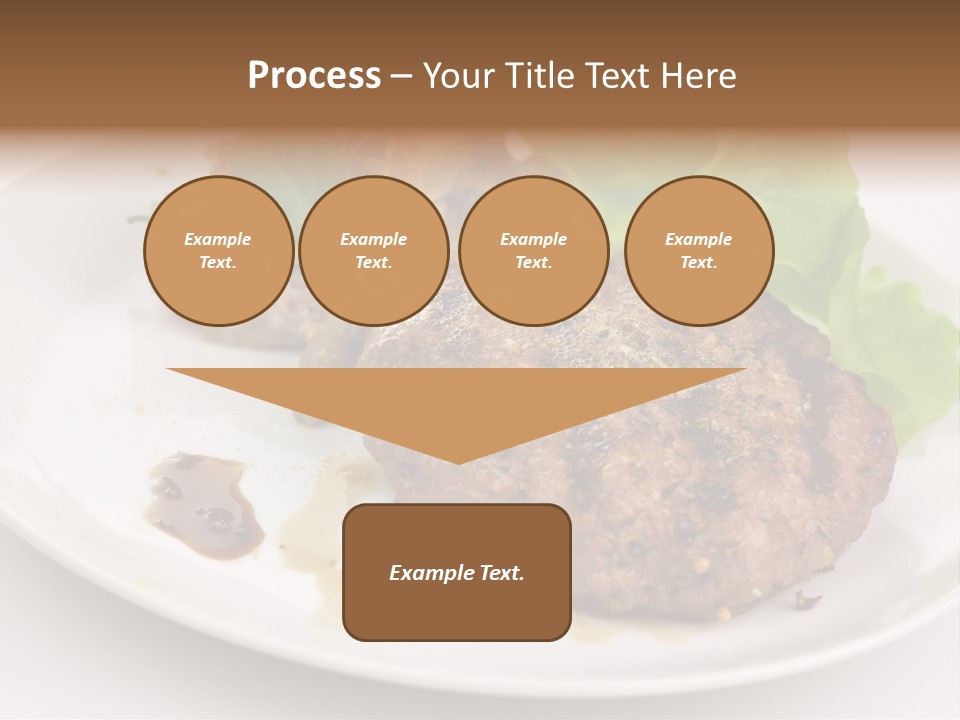 Process – Your Title Text Here

Example Text.

Example Text.

Example Text.

Example Text.

Example Text.